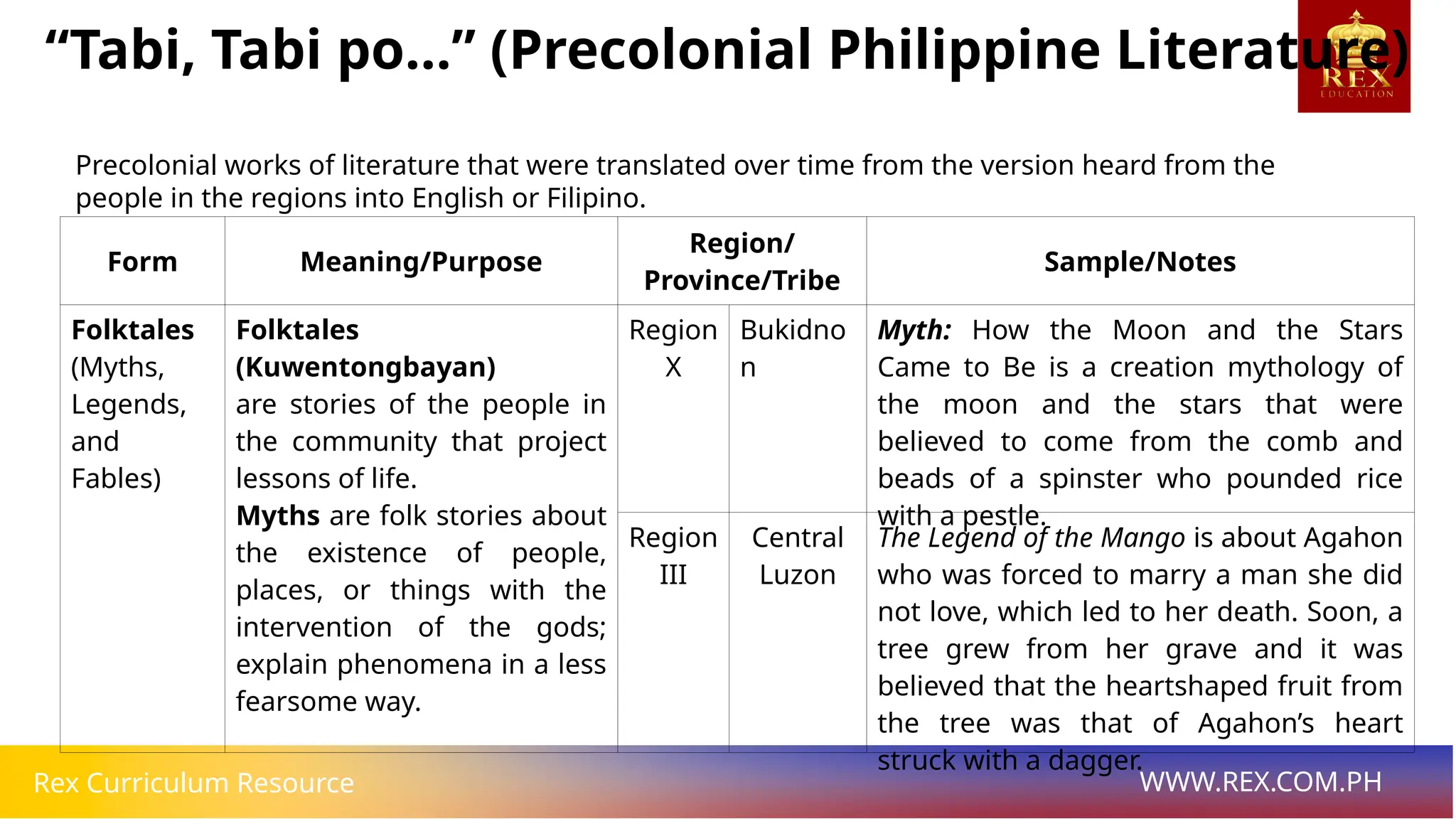 “Tabi, Tabi po…” (Precolonial Philippine Literature)

REX EDUCATION

Precolonial works of literature that were translated over time from the version heard from the people in the regions into English or Filipino.

| Form | Meaning/Purpose | Region/ Province/Tribe | | Sample/Notes |
|---|---|---|---|---|
| **Folktales** (Myths, Legends, and Fables) | **Folktales (Kuwentongbayan)** are stories of the people in the community that project lessons of life. **Myths** are folk stories about the existence of people, places, or things with the intervention of the gods; explain phenomena in a less fearsome way. | Region X | Bukidnon | ***Myth:*** How the Moon and the Stars Came to Be is a creation mythology of the moon and the stars that were believed to come from the comb and beads of a spinster who pounded rice with a pestle. |
| | | Region III | Central Luzon | *The Legend of the Mango* is about Agahon who was forced to marry a man she did not love, which led to her death. Soon, a tree grew from her grave and it was believed that the heartshaped fruit from the tree was that of Agahon’s heart struck with a dagger. |

Rex Curriculum Resource

WWW.REX.COM.PH